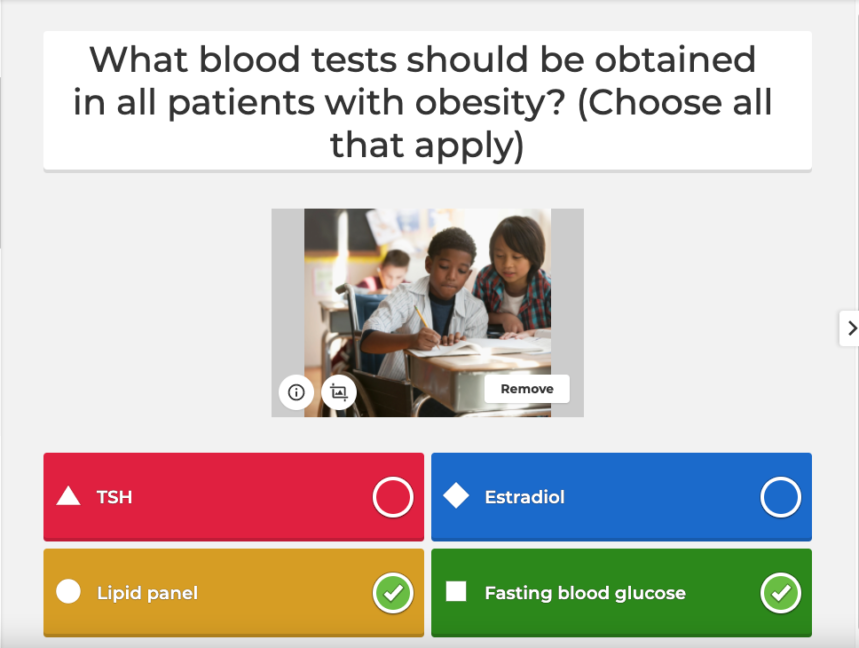 What blood tests should be obtained in all patients with obesity? (Choose all that apply)

Remove

TSH

Estradiol

Lipid panel

Fasting blood glucose